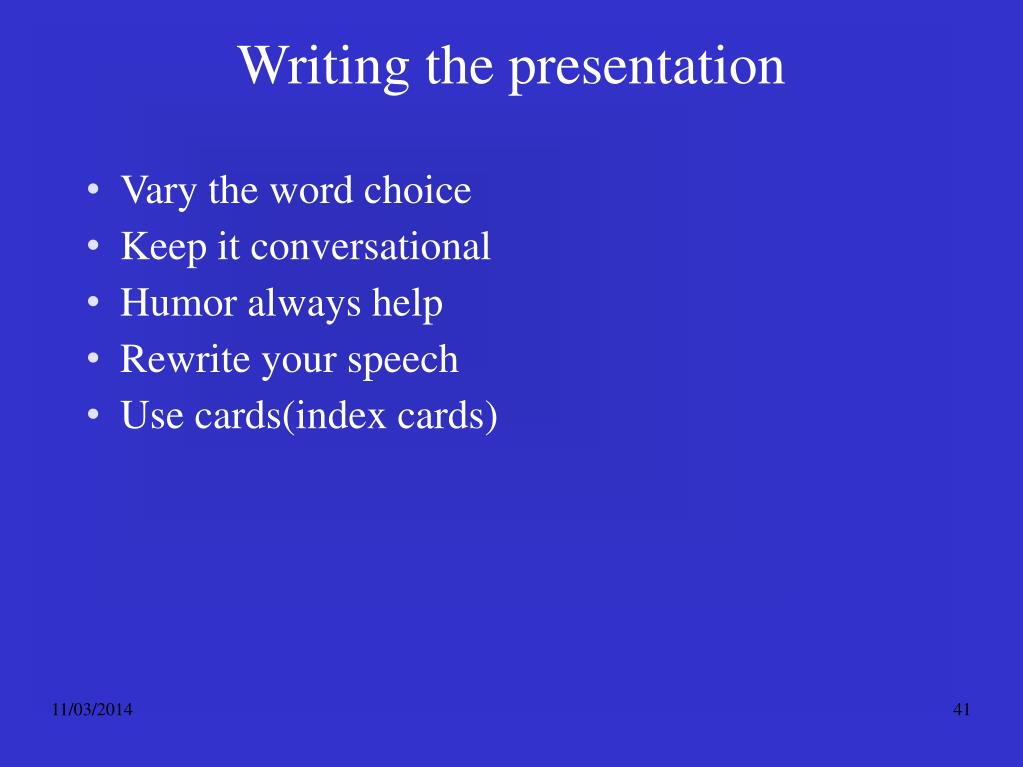 Writing the presentation

• Vary the word choice
• Keep it conversational
• Humor always help
• Rewrite your speech
• Use cards(index cards)

11/03/2014

41